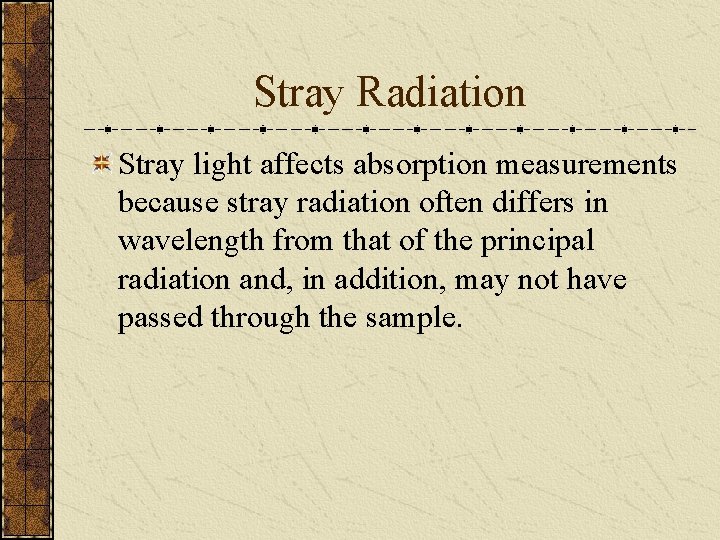 Stray Radiation

Stray light affects absorption measurements because stray radiation often differs in wavelength from that of the principal radiation and, in addition, may not have passed through the sample.